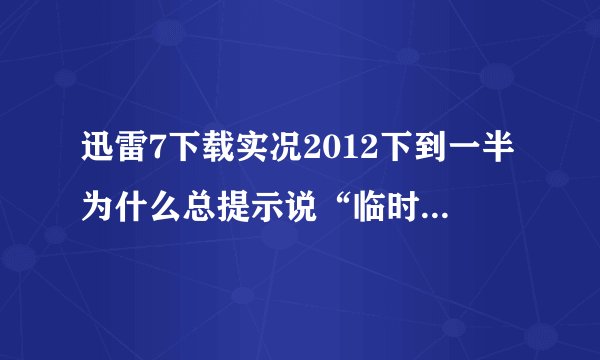 迅雷7下载实况2012下到一半为什么总提示说“临时...